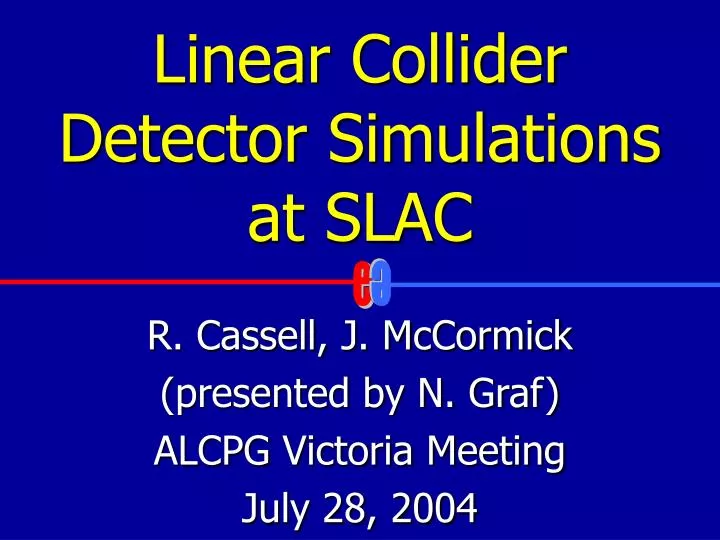 Linear Collider Detector Simulations at SLAC

ee

R. Cassell, J. McCormick
(presented by N. Graf)
ALCPG Victoria Meeting
July 28, 2004